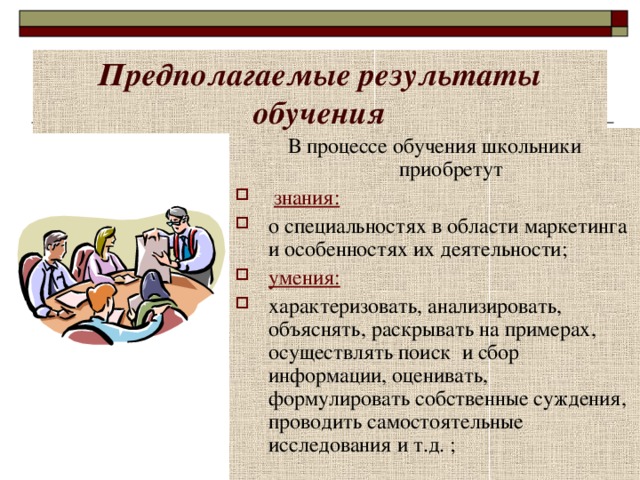 Предполагаемые результаты обучения

В процессе обучения школьники приобретут

знания:

о специальностях в области маркетинга и особенностях их деятельности;

умения:

характеризовать, анализировать, объяснять, раскрывать на примерах, осуществлять поиск и сбор информации, оценивать, формулировать собственные суждения, проводить самостоятельные исследования и т.д. ;